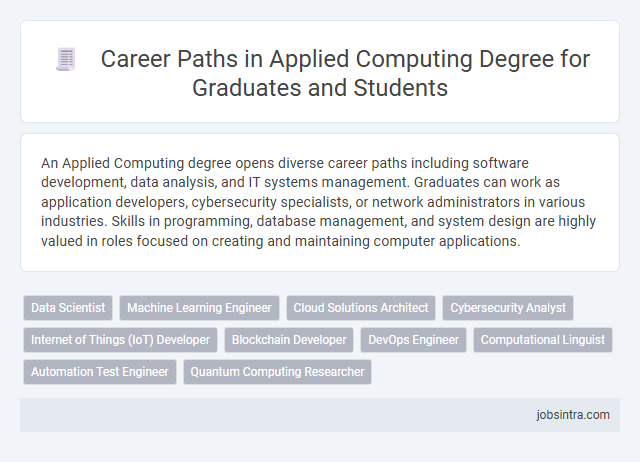 Career Paths in Applied Computing Degree for Graduates and Students

An Applied Computing degree opens diverse career paths including software development, data analysis, and IT systems management. Graduates can work as application developers, cybersecurity specialists, or network administrators in various industries. Skills in programming, database management, and system design are highly valued in roles focused on creating and maintaining computer applications.

Data Scientist
Machine Learning Engineer
Cloud Solutions Architect
Cybersecurity Analyst
Internet of Things (IoT) Developer
Blockchain Developer
DevOps Engineer
Computational Linguist
Automation Test Engineer
Quantum Computing Researcher

jobsintra.com